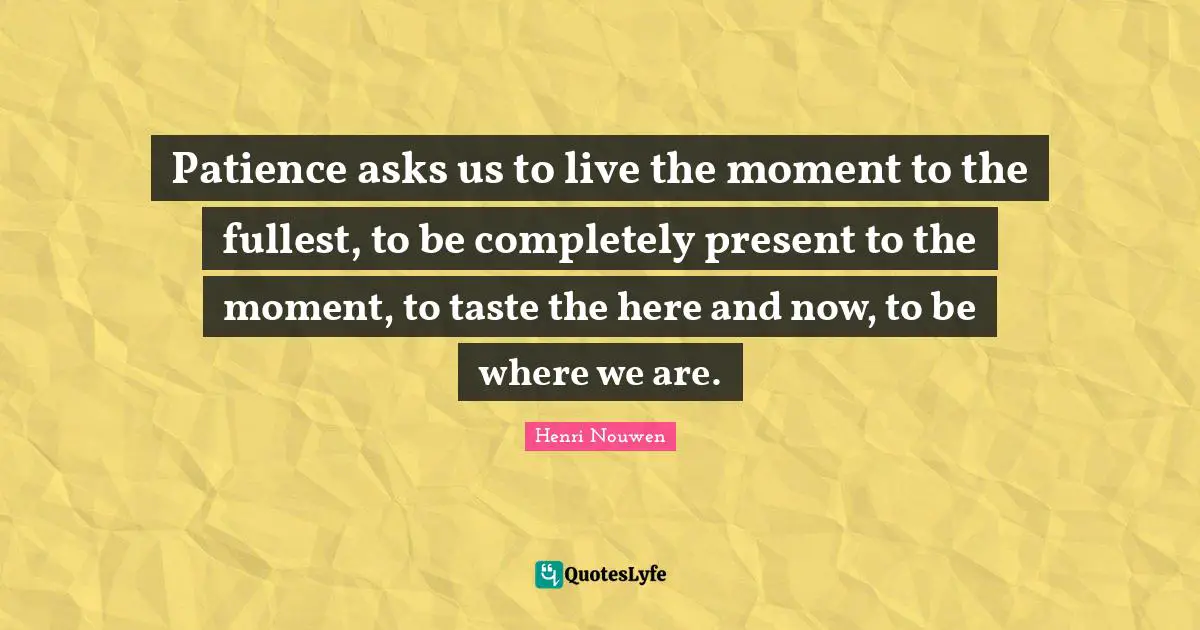 Patience asks us to live the moment to the fullest, to be completely present to the moment, to taste the here and now, to be where we are.

Henri Nouwen

QuotesLyfe